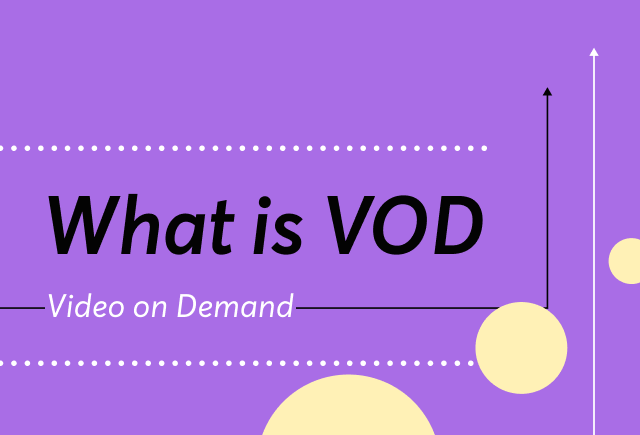 What is VOD

Video on Demand